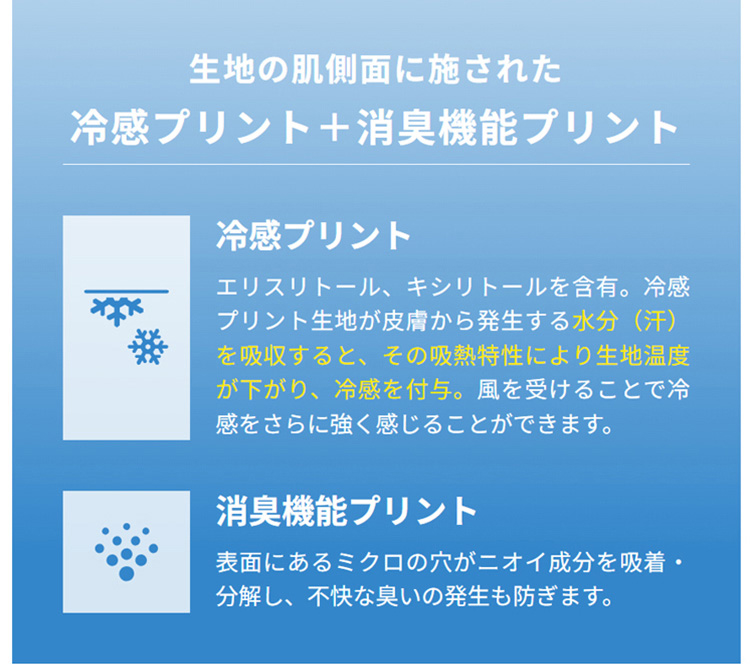 生地の肌側面に施された
冷感プリント＋消臭機能プリント

冷感プリント

エリスリトール、キシリトールを含有。冷感プリント生地が皮膚から発生する水分（汗）を吸収すると、その吸熱特性により生地温度が下がり、冷感を付与。風を受けることで冷感をさらに強く感じることができます。

消臭機能プリント

表面にあるミクロの穴がニオイ成分を吸着・分解し、不快な臭いの発生も防ぎます。